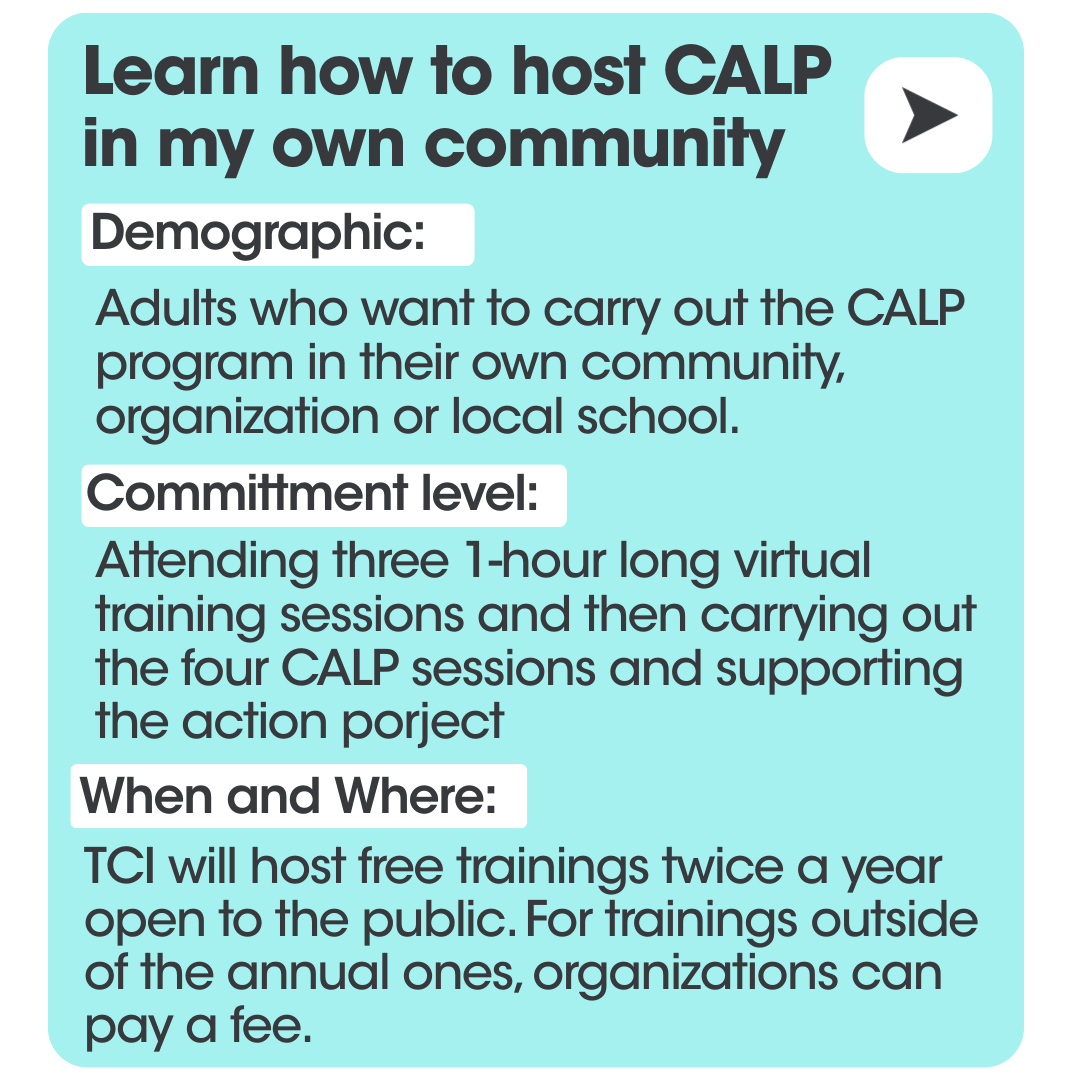 Learn how to host CALP in my own community

Demographic:

Adults who want to carry out the CALP program in their own community, organization or local school.

Committment level:

Attending three 1-hour long virtual training sessions and then carrying out the four CALP sessions and supporting the action porject

When and Where:

TCI will host free trainings twice a year open to the public. For trainings outside of the annual ones, organizations can pay a fee.